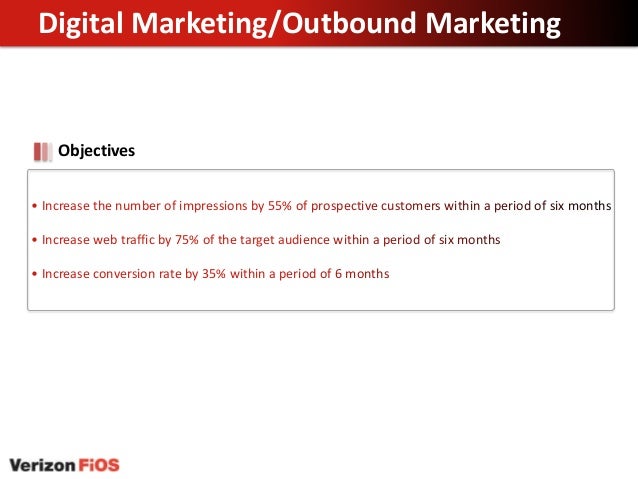 Digital Marketing/Outbound Marketing

Objectives

• Increase the number of impressions by 55% of prospective customers within a period of six months

• Increase web traffic by 75% of the target audience within a period of six months

• Increase conversion rate by 35% within a period of 6 months

Verizon FiOS